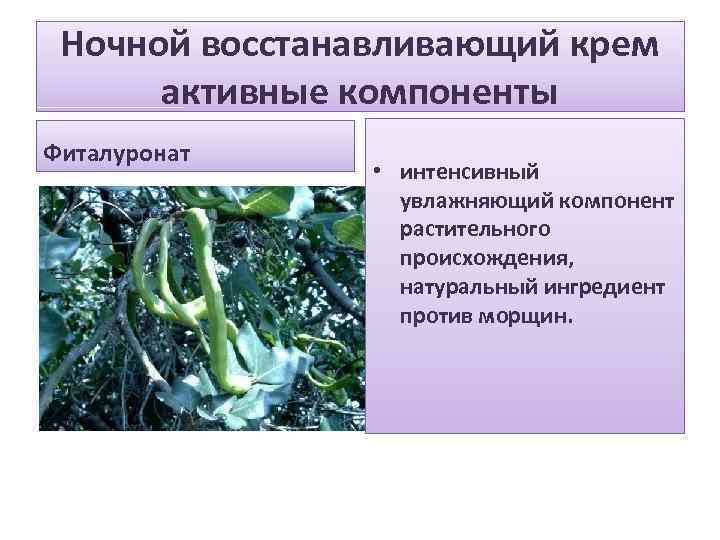 Ночной восстанавливающий крем активные компоненты

Фиталуронат

• интенсивный увлажняющий компонент растительного происхождения, натуральный ингредиент против морщин.